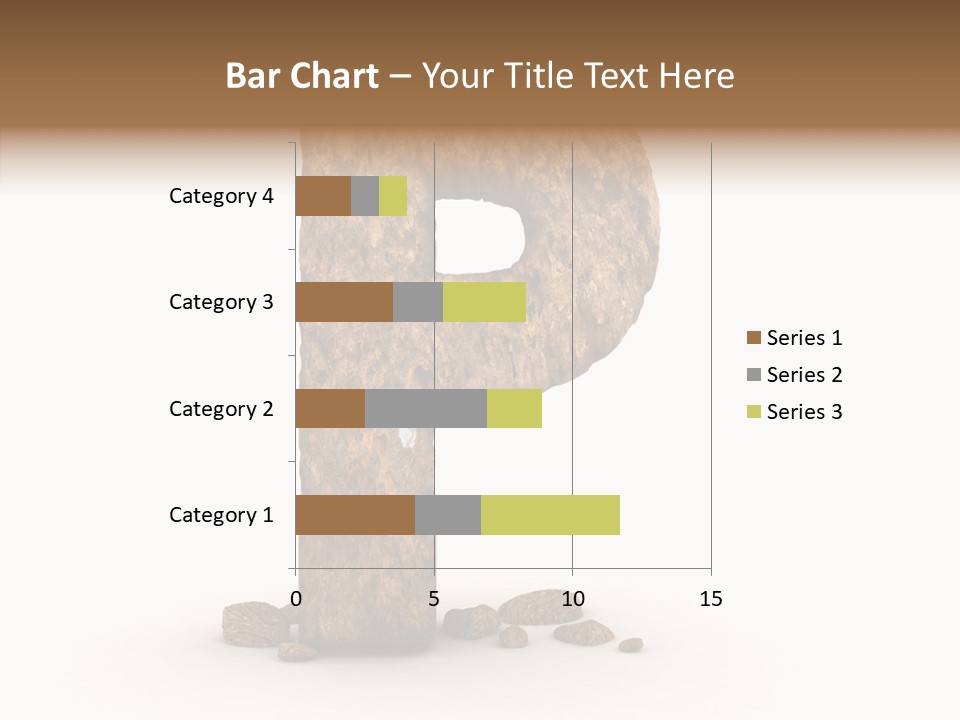 Bar Chart – Your Title Text Here

Category 4
Category 3
Category 2
Category 1

0 5 10 15

Series 1
Series 2
Series 3